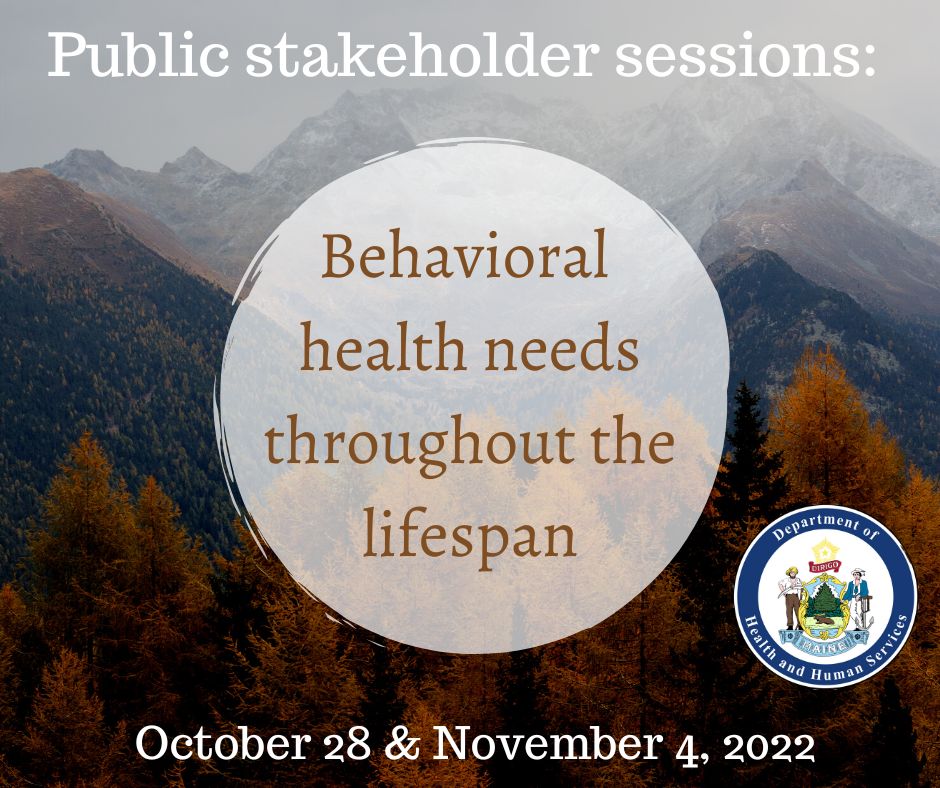 Public stakeholder sessions:

Behavioral health needs throughout the lifespan

Department of Health and Human Services
DIRIGO
MAINE

October 28 & November 4, 2022